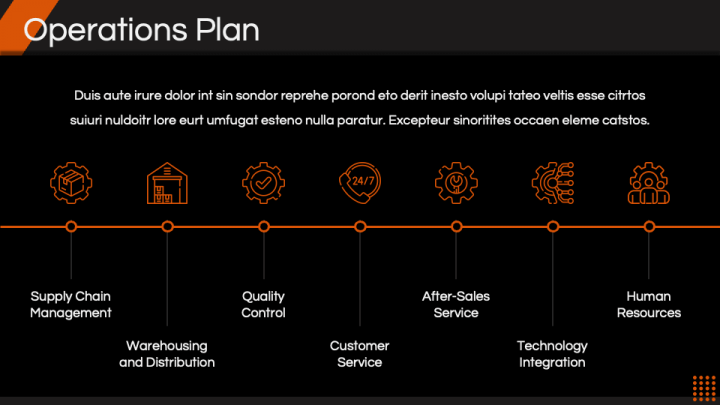 Operations Plan

Duis aute irure dolor int sin sondor reprehe porond eto derit inesto volupi tateo veltis esse citrtos suiuri nuldoitr lore eurt umfugat esteno nulla paratur. Excepteur sinoritites occaen eleme catstos.

24/7

Supply Chain Management

Warehousing and Distribution

Quality Control

Customer Service

After-Sales Service

Technology Integration

Human Resources